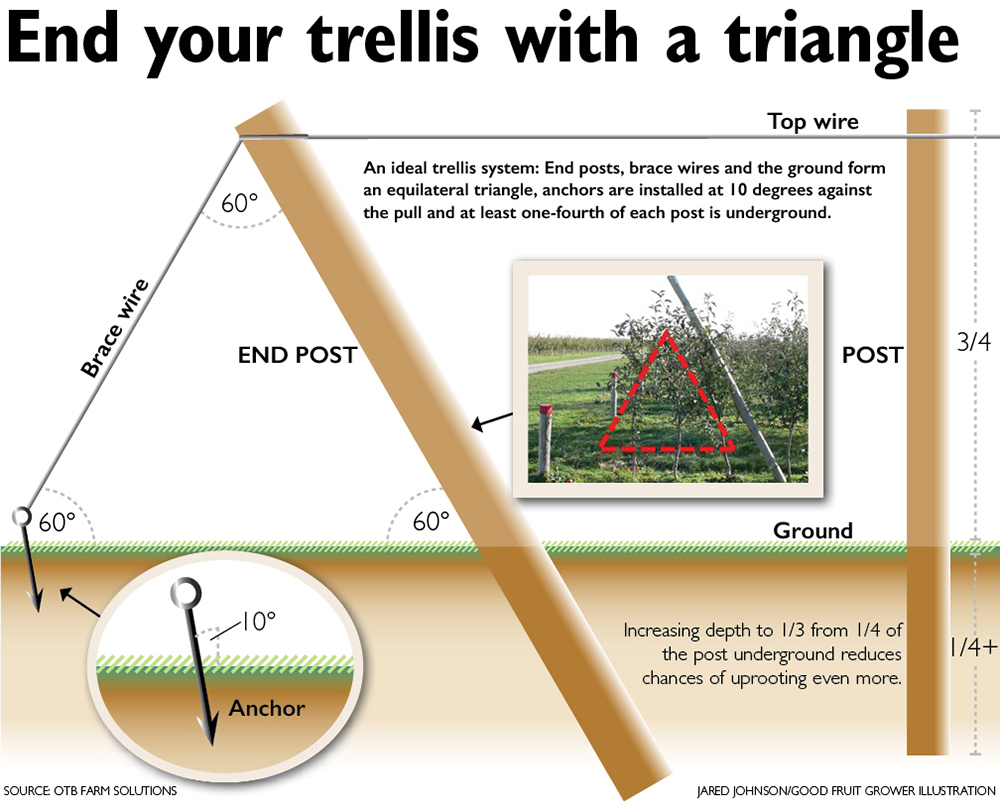 End your trellis with a triangle

Top wire

An ideal trellis system: End posts, brace wires and the ground form an equilateral triangle, anchors are installed at 10 degrees against the pull and at least one-fourth of each post is underground.

60°

Brace wire

END POST

POST

3/4

60°

60°

Ground

10°

Anchor

Increasing depth to 1/3 from 1/4 of the post underground reduces chances of uprooting even more.

1/4+

SOURCE: OTB FARM SOLUTIONS

JARED JOHNSON/GOOD FRUIT GROWER ILLUSTRATION